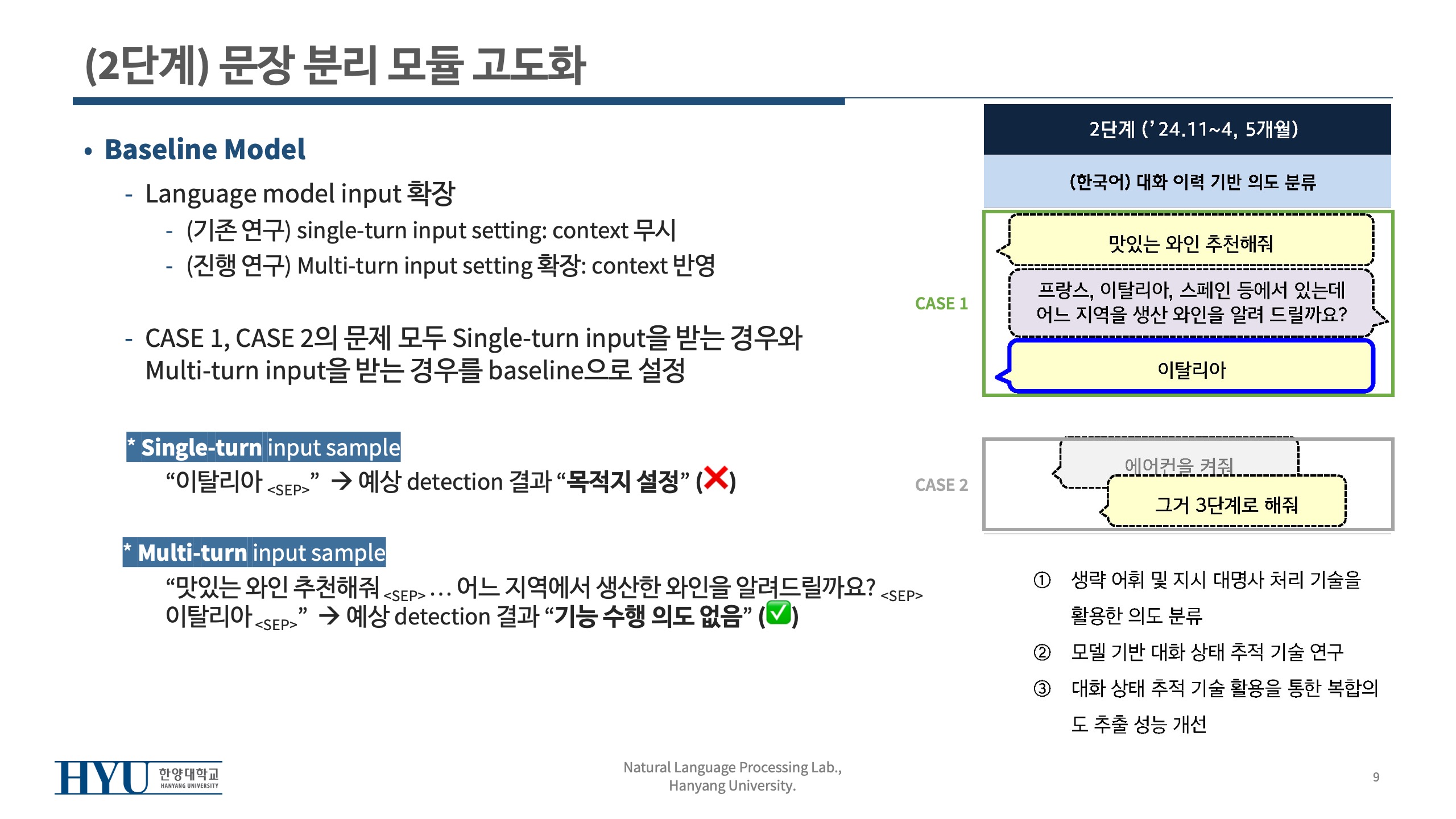 (2단계) 문장 분리 모듈 고도화

• Baseline Model

- Language model input 확장
  - (기존 연구) single-turn input setting: context 무시
  - (진행 연구) Multi-turn input setting 확장: context 반영

- CASE 1, CASE 2의 문제 모두 Single-turn input을 받는 경우와 Multi-turn input을 받는 경우를 baseline으로 설정

* Single-turn input sample
“이탈리아 <SEP>” → 예상 detection 결과 “목적지 설정” (❌)

* Multi-turn input sample
“맛있는 와인 추천해줘 <SEP> … 어느 지역에서 생산한 와인을 알려드릴까요? <SEP> 이탈리아 <SEP>” → 예상 detection 결과 “기능 수행 의도 없음” (✅)

2단계 (’24.11~4, 5개월)

(한국어) 대화 이력 기반 의도 분류

CASE 1

맛있는 와인 추천해줘

프랑스, 이탈리아, 스페인 등에서 있는데 어느 지역을 생산 와인을 알려 드릴까요?

이탈리아

CASE 2

에어컨을 켜줘

그거 3단계로 해줘

① 생략 어휘 및 지시 대명사 처리 기술을 활용한 의도 분류

② 모델 기반 대화 상태 추적 기술 연구

③ 대화 상태 추적 기술 활용을 통한 복합의도 추출 성능 개선

HYU 한양대학교 HANYANG UNIVERSITY

Natural Language Processing Lab., Hanyang University.

9